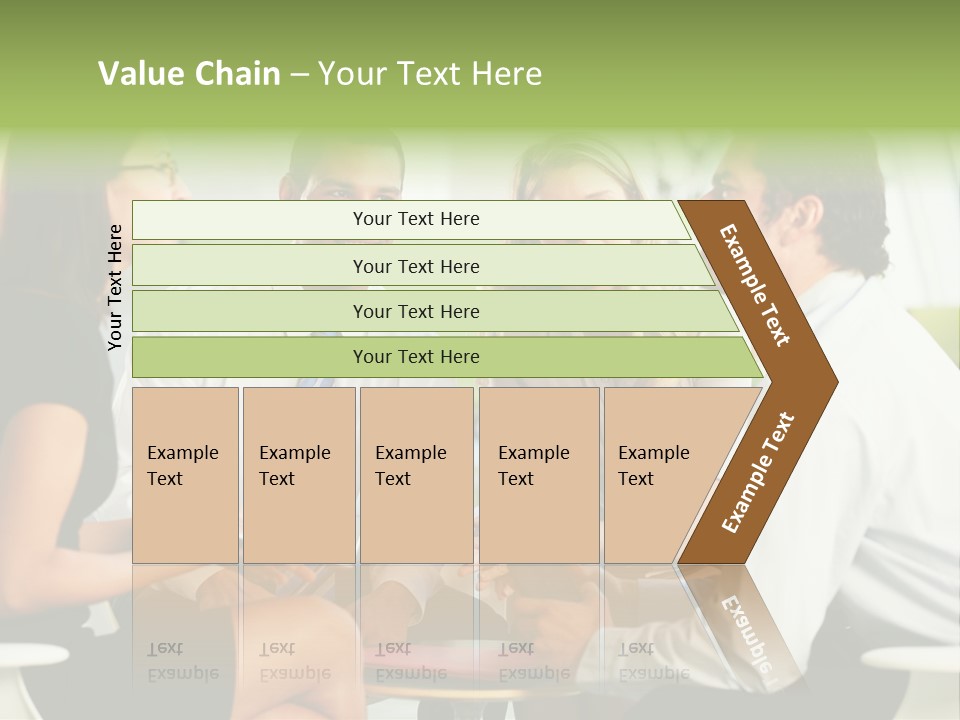 Value Chain – Your Text Here

Your Text Here

Your Text Here

Your Text Here

Your Text Here

Your Text Here

Example Text

Example Text

Example Text

Example Text

Example Text

Example Text

Example Text